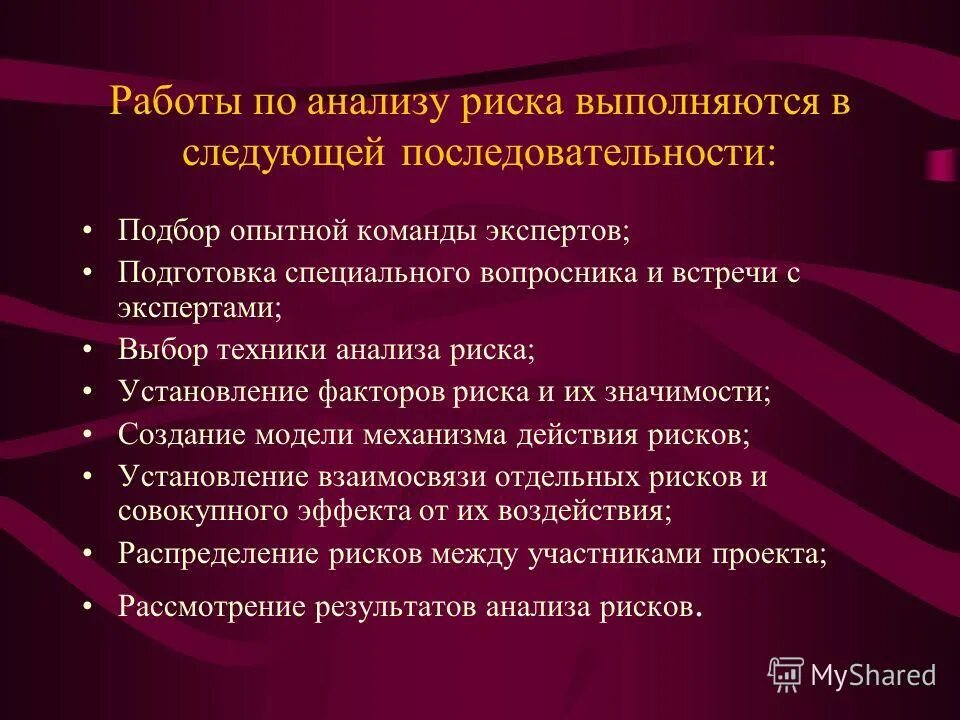 Работы по анализу риска выполняются в следующей последовательности:

• Подбор опытной команды экспертов;
• Подготовка специального вопросника и встречи с экспертами;
• Выбор техники анализа риска;
• Установление факторов риска и их значимости;
• Создание модели механизма действия рисков;
• Установление взаимосвязи отдельных рисков и совокупного эффекта от их воздействия;
• Распределение рисков между участниками проекта;
• Рассмотрение результатов анализа рисков.

MyShared